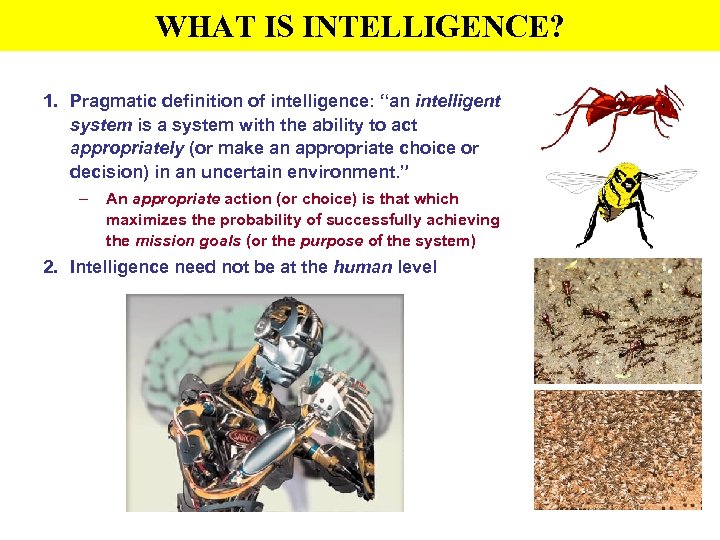 WHAT IS INTELLIGENCE?

1. Pragmatic definition of intelligence: “an intelligent system is a system with the ability to act appropriately (or make an appropriate choice or decision) in an uncertain environment.”

– An appropriate action (or choice) is that which maximizes the probability of successfully achieving the mission goals (or the purpose of the system)

2. Intelligence need not be at the human level

SARCOS